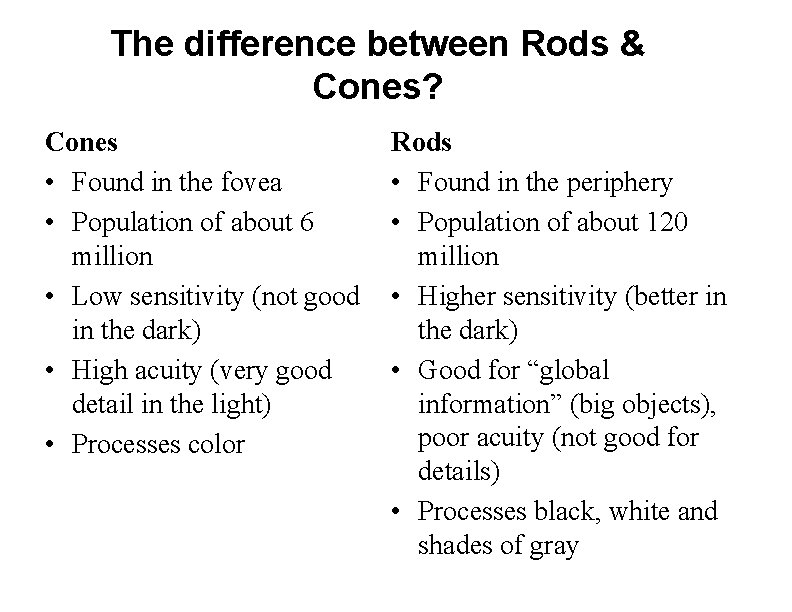 The difference between Rods & Cones?

Cones
• Found in the fovea
• Population of about 6 million
• Low sensitivity (not good in the dark)
• High acuity (very good detail in the light)
• Processes color

Rods
• Found in the periphery
• Population of about 120 million
• Higher sensitivity (better in the dark)
• Good for “global information” (big objects), poor acuity (not good for details)
• Processes black, white and shades of gray